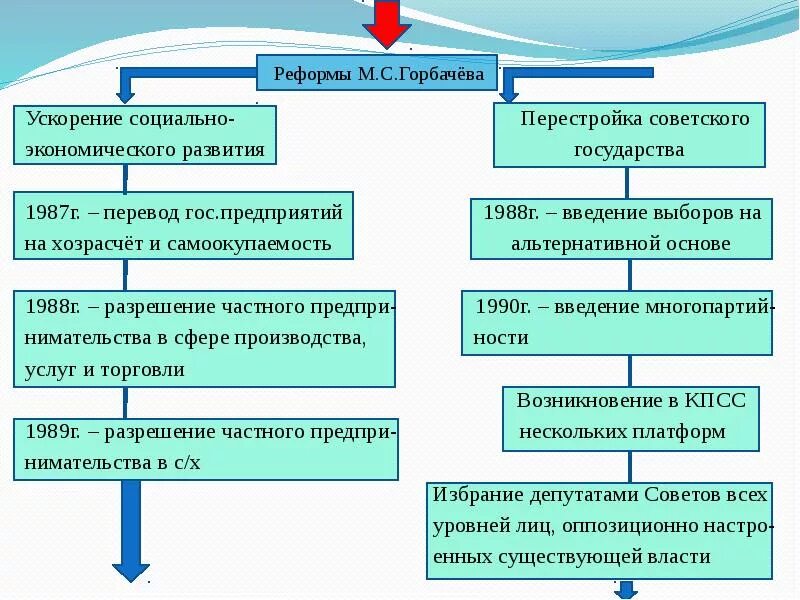 Реформы М.С.Горбачёва

Ускорение социально-экономического развития

1987г. – перевод гос.предприятий на хозрасчёт и самоокупаемость

1988г. – разрешение частного предпринимательства в сфере производства, услуг и торговли

1989г. – разрешение частного предпринимательства в с/х

Перестройка советского государства

1988г. – введение выборов на альтернативной основе

1990г. – введение многопартийности

Возникновение в КПСС нескольких платформ

Избрание депутатами Советов всех уровней лиц, оппозиционно настроенных существующей власти